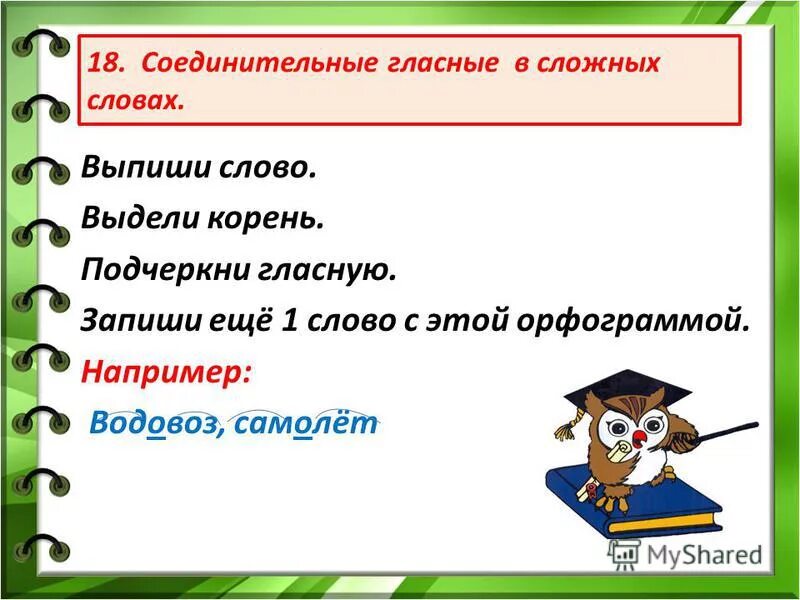 18. Соединительные гласные в сложных словах.

Выпиши слово.

Выдели корень.

Подчеркни гласную.

Запиши ещё 1 слово с этой орфограммой.

Например:

Водовоз, самолёт

MyShared